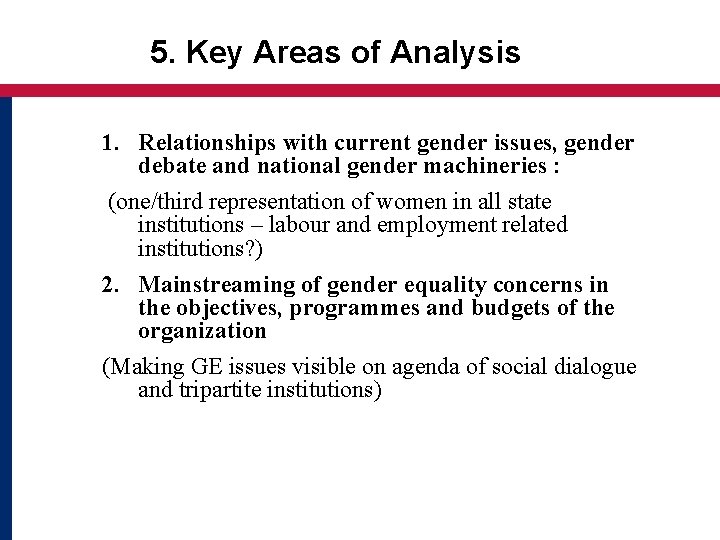 5. Key Areas of Analysis

1. Relationships with current gender issues, gender debate and national gender machineries :

(one/third representation of women in all state institutions – labour and employment related institutions?)

2. Mainstreaming of gender equality concerns in the objectives, programmes and budgets of the organization

(Making GE issues visible on agenda of social dialogue and tripartite institutions)